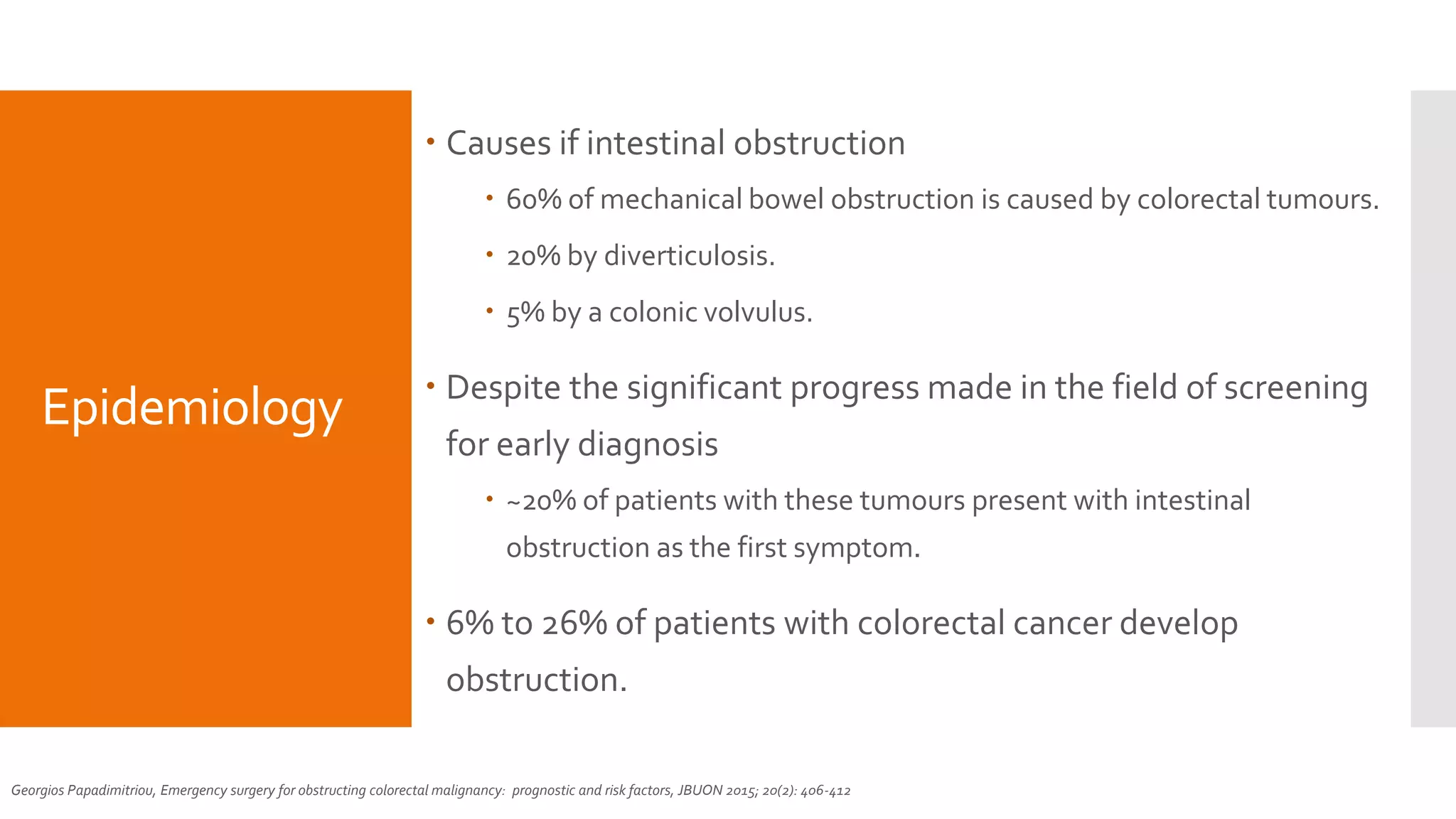 Epidemiology

• Causes if intestinal obstruction
  • 60% of mechanical bowel obstruction is caused by colorectal tumours.
  • 20% by diverticulosis.
  • 5% by a colonic volvulus.

• Despite the significant progress made in the field of screening for early diagnosis
  • ~20% of patients with these tumours present with intestinal obstruction as the first symptom.

• 6% to 26% of patients with colorectal cancer develop obstruction.

Georgios Papadimitriou, Emergency surgery for obstructing colorectal malignancy: prognostic and risk factors, JBUON 2015; 20(2): 406-412